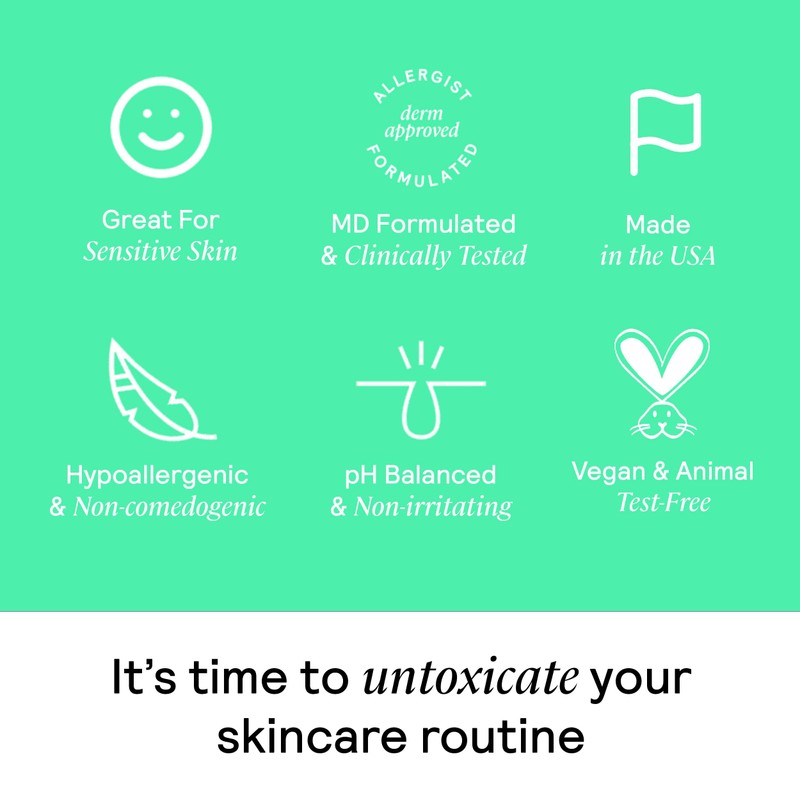 Great For
Sensitive Skin

ALLERGIST
derm approved
FORMULATED

MD Formulated
& Clinically Tested

Made
in the USA

Hypoallergenic
& Non-comedogenic

pH Balanced
& Non-irritating

Vegan & Animal
Test-Free

It's time to untoxicate your skincare routine